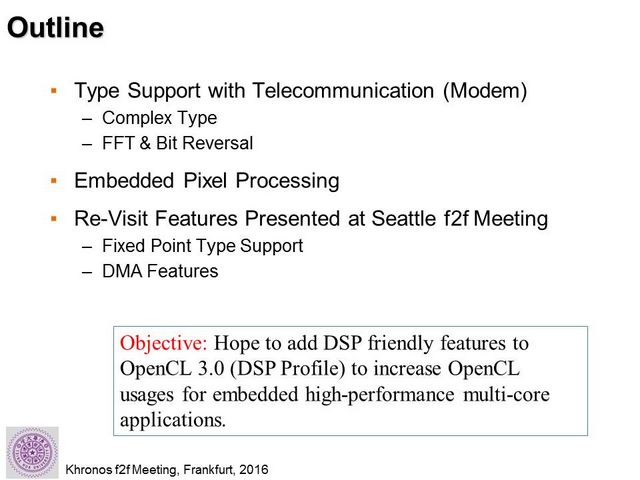 Outline

▪ Type Support with Telecommunication (Modem)
– Complex Type
– FFT & Bit Reversal

▪ Embedded Pixel Processing

▪ Re-Visit Features Presented at Seattle f2f Meeting
– Fixed Point Type Support
– DMA Features

Objective: Hope to add DSP friendly features to OpenCL 3.0 (DSP Profile) to increase OpenCL usages for embedded high-performance multi-core applications.

Khronos f2f Meeting, Frankfurt, 2016